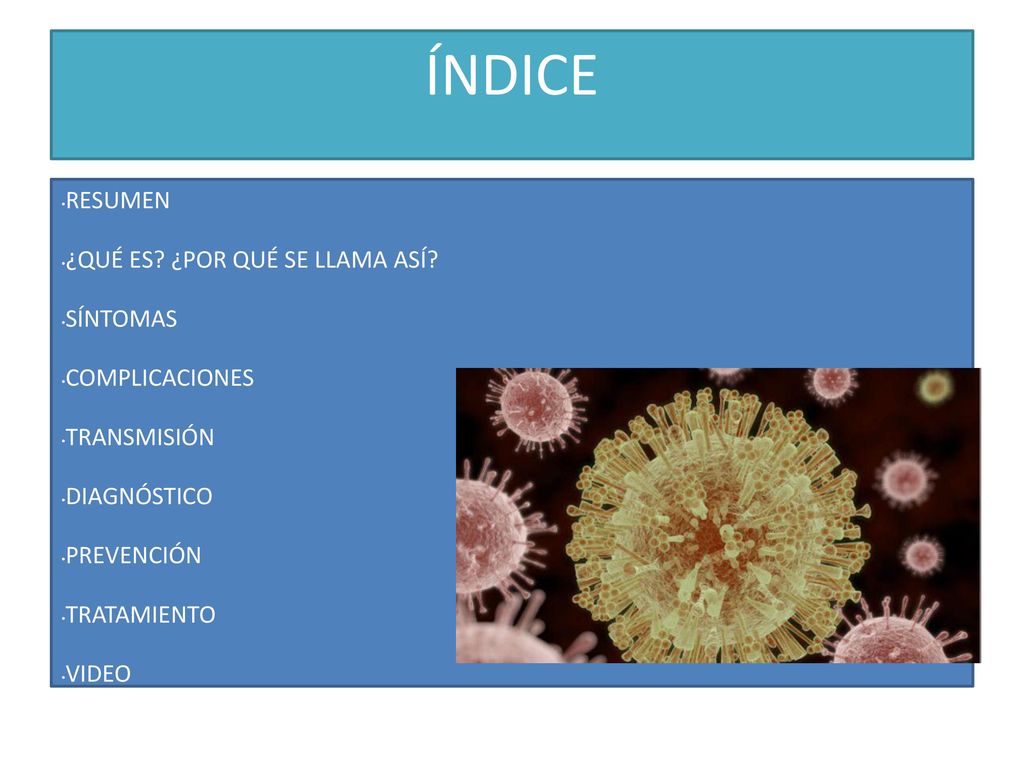 ÍNDICE

•RESUMEN

•¿QUÉ ES? ¿POR QUÉ SE LLAMA ASÍ?

•SÍNTOMAS

•COMPLICACIONES

•TRANSMISIÓN

•DIAGNÓSTICO

•PREVENCIÓN

•TRATAMIENTO

•VIDEO